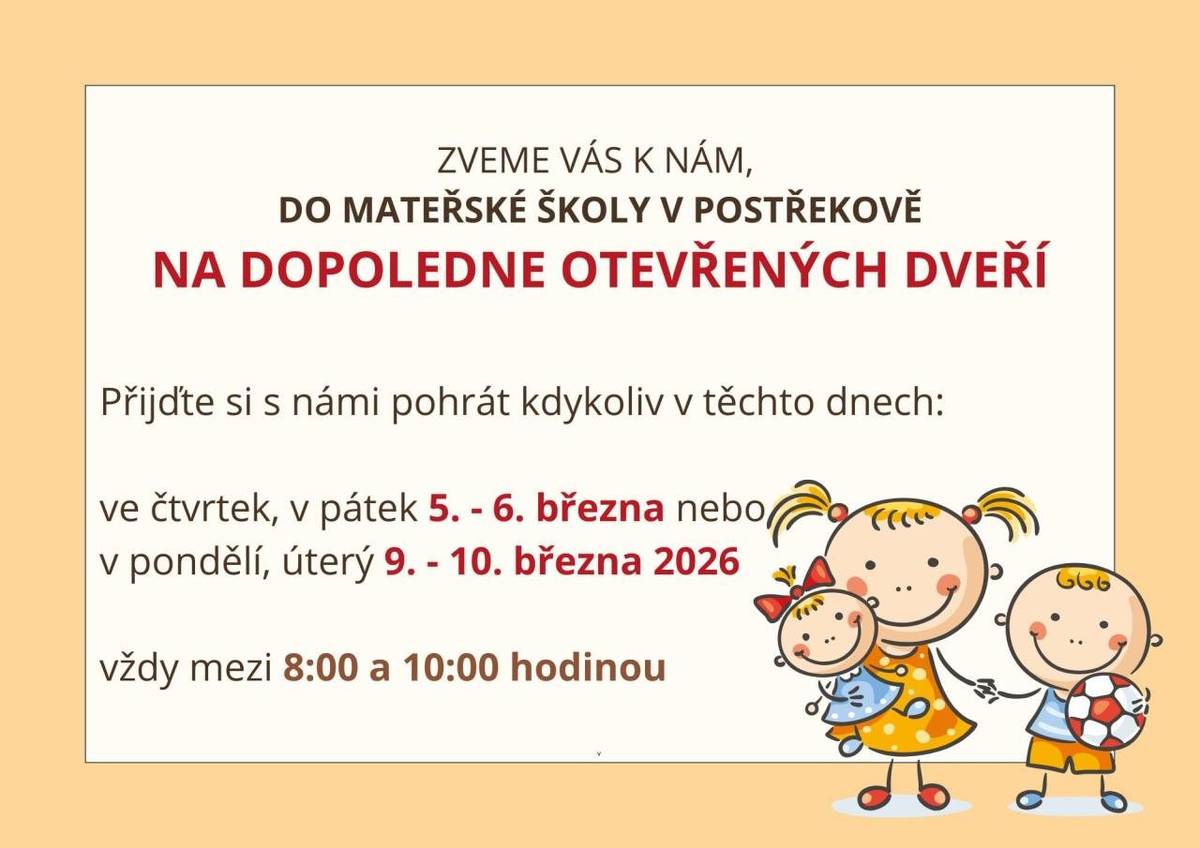 ZVEME VÁS K NÁM,
DO MATEŘSKÉ ŠKOLY V POSTŘEKOVĚ
NA DOPOLEDNE OTEVŘENÝCH DVEŘÍ

Přijďte si s námi pohrát kdykoliv v těchto dnech:

ve čtvrtek, v pátek 5. - 6. března nebo
v pondělí, úterý 9. - 10. března 2026

vždy mezi 8:00 a 10:00 hodinou